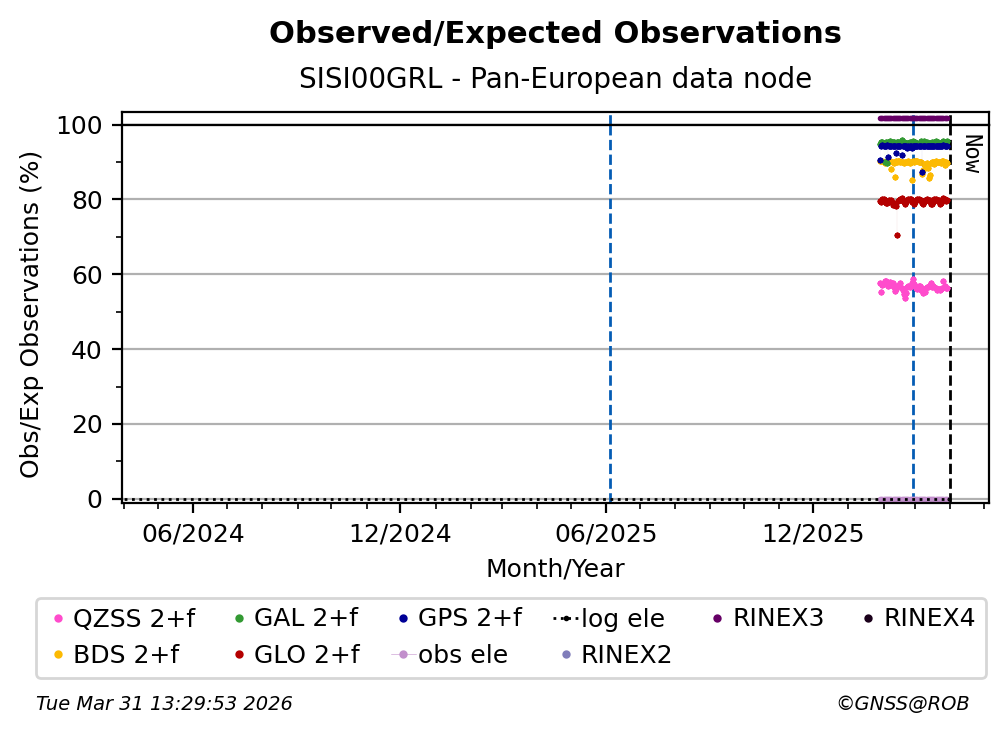 Observed/Expected Observations
SISI00GRL - Pan-European data node

Obs/Exp Observations (%)
100
80
60
40
20
0
Now

06/2024
12/2024
06/2025
12/2025
Month/Year

QZSS 2+f
GAL 2+f
GPS 2+f
log ele
RINEX3
RINEX4
BDS 2+f
GLO 2+f
obs ele
RINEX2

Tue Mar 31 13:29:53 2026
©GNSS@ROB